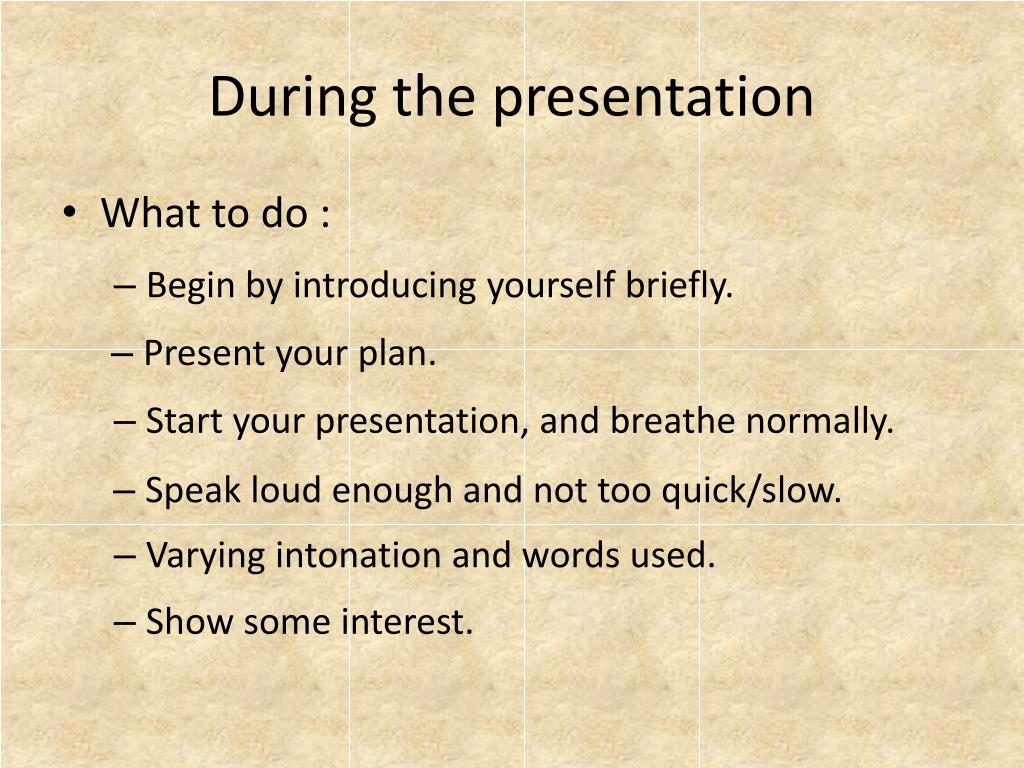 During the presentation

• What to do :

– Begin by introducing yourself briefly.

– Present your plan.

– Start your presentation, and breathe normally.

– Speak loud enough and not too quick/slow.

– Varying intonation and words used.

– Show some interest.